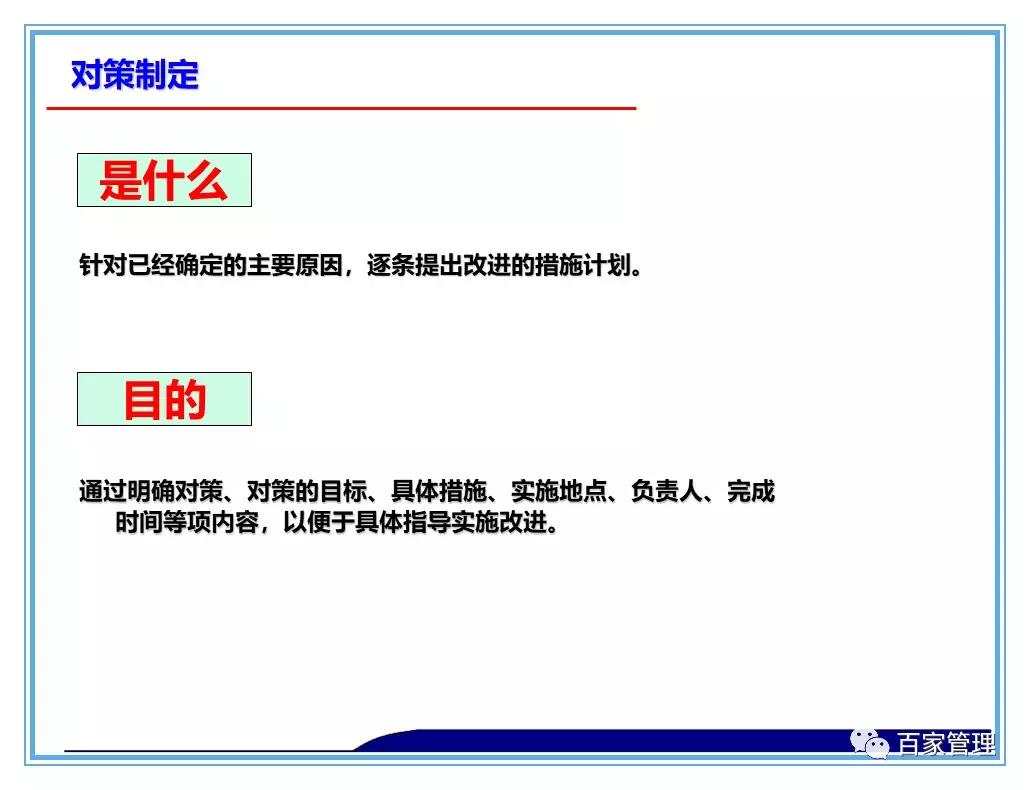 对策制定

是什么

针对已经确定的主要原因，逐条提出改进的措施计划。

目的

通过明确对策、对策的目标、具体措施、实施地点、负责人、完成时间等项内容，以便于具体指导实施改进。

百家管理